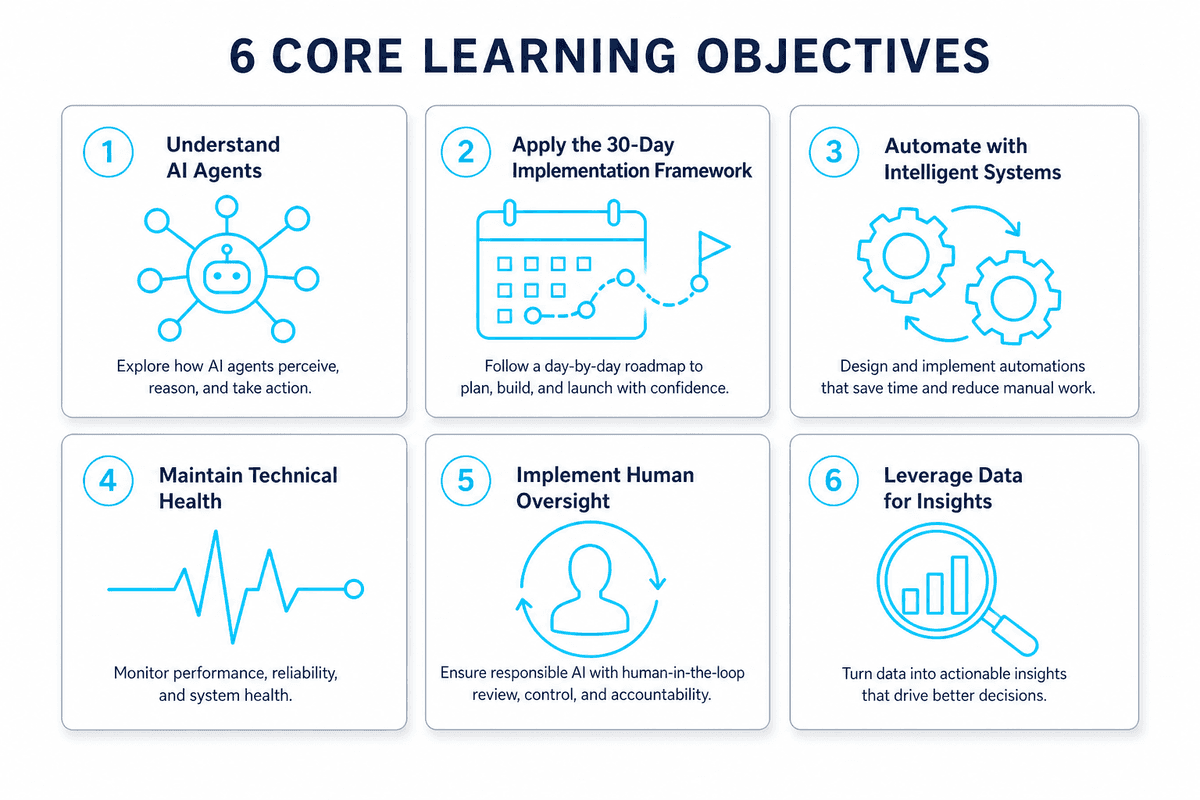 6 CORE LEARNING OBJECTIVES

1 Understand AI Agents

Explore how AI agents perceive, reason, and take action.

2 Apply the 30-Day Implementation Framework

Follow a day-by-day roadmap to plan, build, and launch with confidence.

3 Automate with Intelligent Systems

Design and implement automations that save time and reduce manual work.

4 Maintain Technical Health

Monitor performance, reliability, and system health.

5 Implement Human Oversight

Ensure responsible AI with human-in-the-loop review, control, and accountability.

6 Leverage Data for Insights

Turn data into actionable insights that drive better decisions.